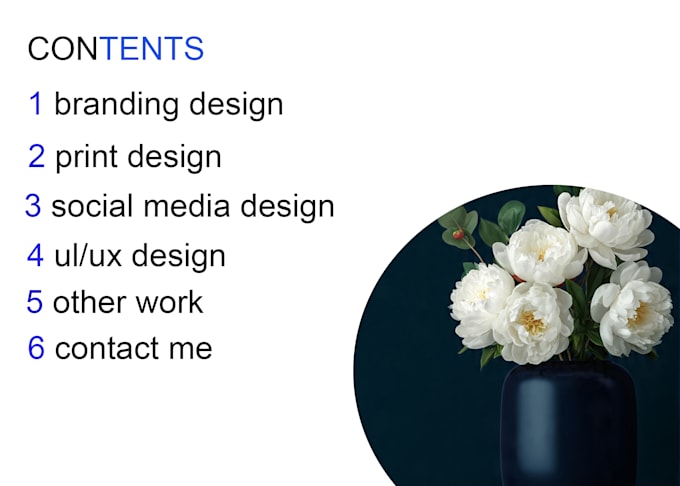 CONTENTS

1 branding design

2 print design

3 social media design

4 ul/ux design

5 other work

6 contact me